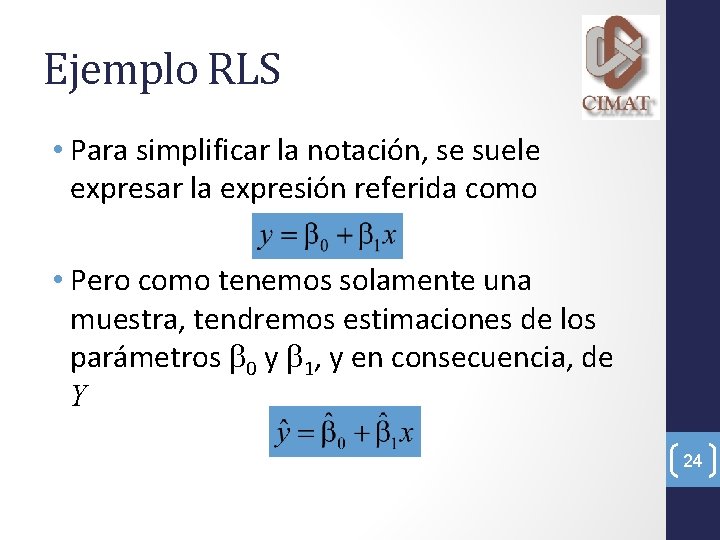 Ejemplo RLS

CIMAT

• Para simplificar la notación, se suele expresar la expresión referida como

$y = \beta_0 + \beta_1 x$

• Pero como tenemos solamente una muestra, tendremos estimaciones de los parámetros $\beta_0$ y $\beta_1$, y en consecuencia, de $Y$

$\hat{y} = \hat{\beta}_0 + \hat{\beta}_1 x$

24